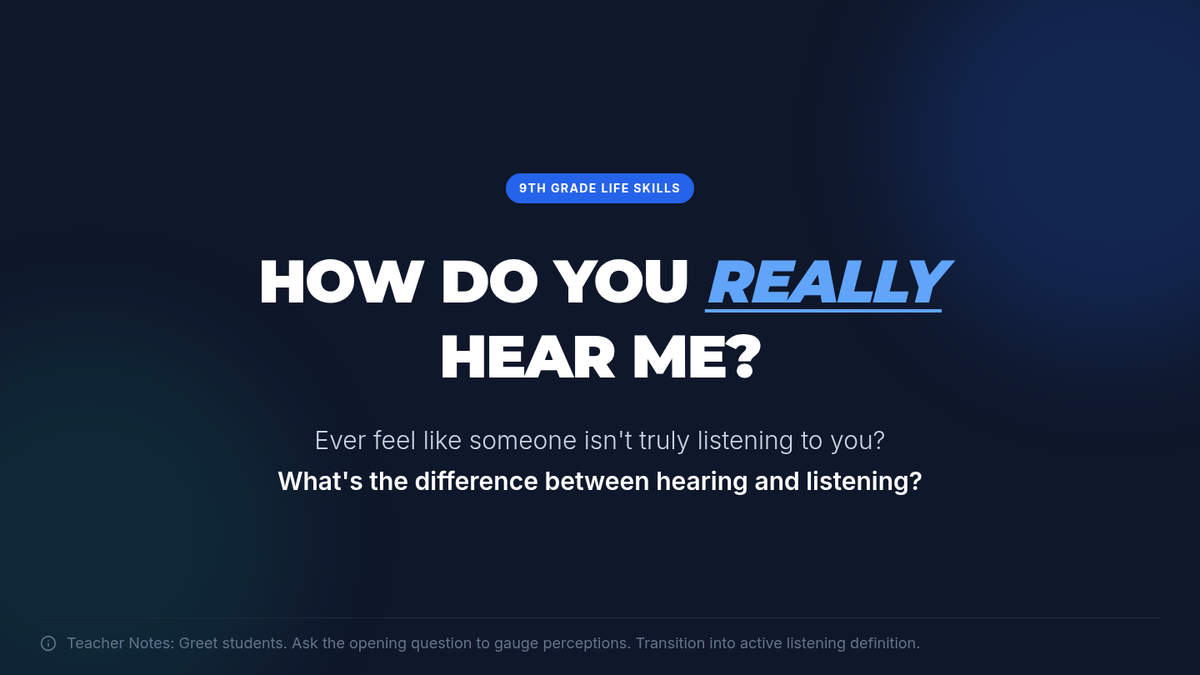 9TH GRADE LIFE SKILLS

HOW DO YOU REALLY HEAR ME?

Ever feel like someone isn't truly listening to you?

What's the difference between hearing and listening?

Teacher Notes: Greet students. Ask the opening question to gauge perceptions. Transition into active listening definition.